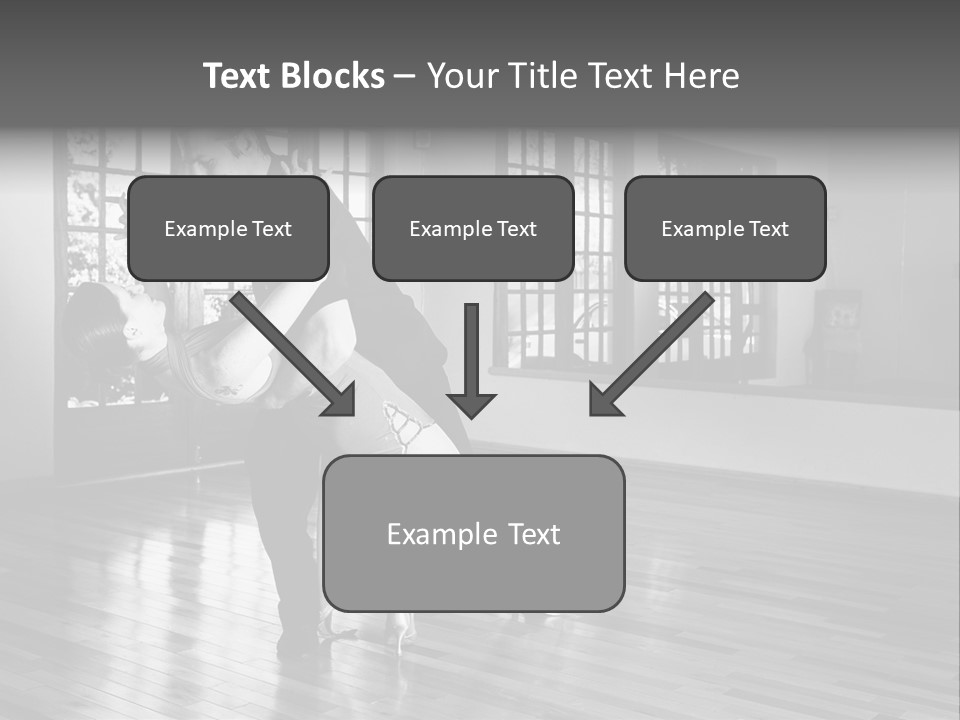 Text Blocks – Your Title Text Here

Example Text

Example Text

Example Text

Example Text